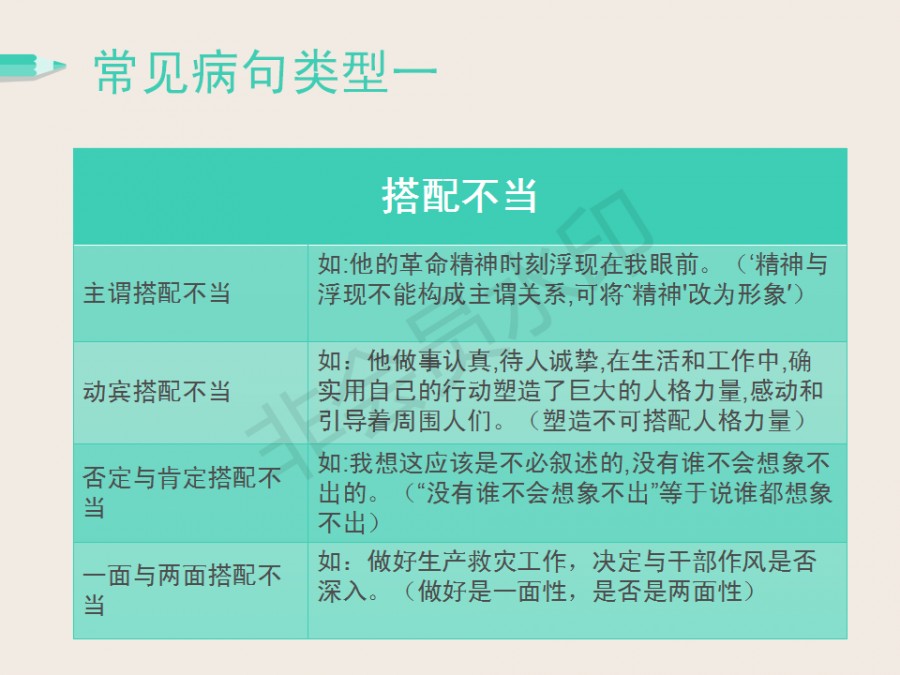 常见病句类型一

| 搭配不当 | |
|---|---|
| 主谓搭配不当 | 如:他的革命精神时刻浮现在我眼前。（‘精神与浮现不能构成主谓关系,可将“精神'改为形象’） |
| 动宾搭配不当 | 如：他做事认真,待人诚挚,在生活和工作中,确实用自己的行动塑造了巨大的人格力量,感动和引导着周围人们。（塑造不可搭配人格力量） |
| 否定与肯定搭配不当 | 如:我想这应该是不必叙述的,没有谁不会想象不出的。（“没有谁不会想象不出”等于说谁都想象不出） |
| 一面与两面搭配不当 | 如：做好生产救灾工作，决定与干部作风是否深入。（做好是一面性，是否是两面性） |

非会员水印